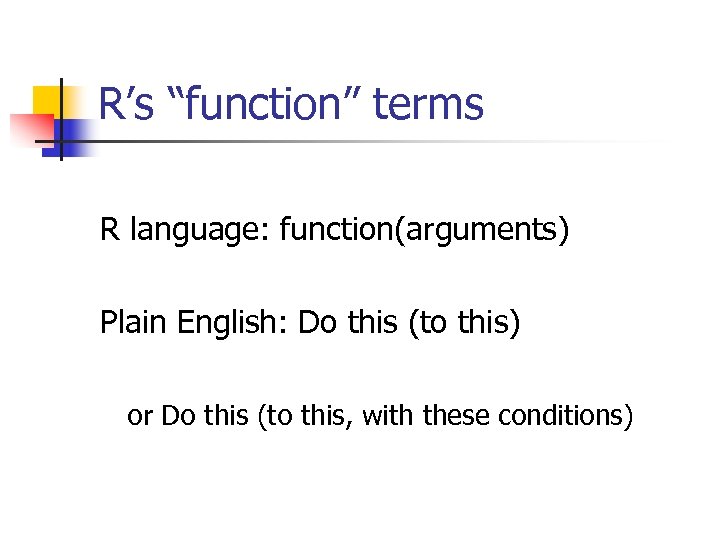 R’s “function” terms

R language: function(arguments)

Plain English: Do this (to this)

or Do this (to this, with these conditions)